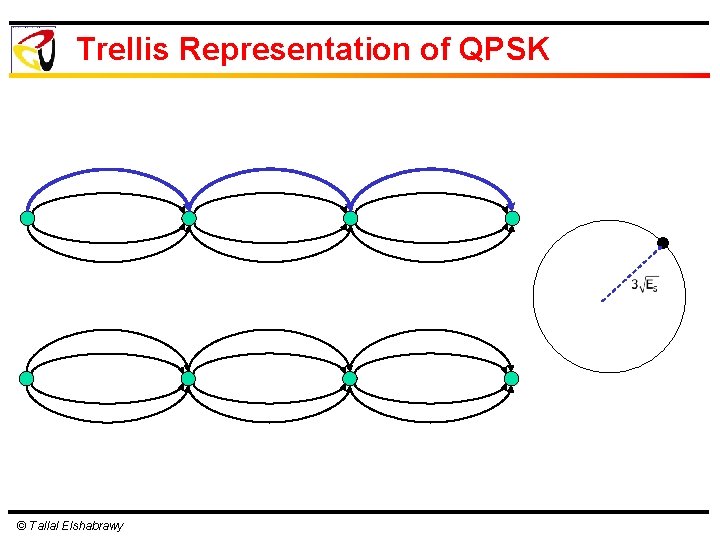 Trellis Representation of QPSK

$3\sqrt{E_s}$

© Tallal Elshabrawy